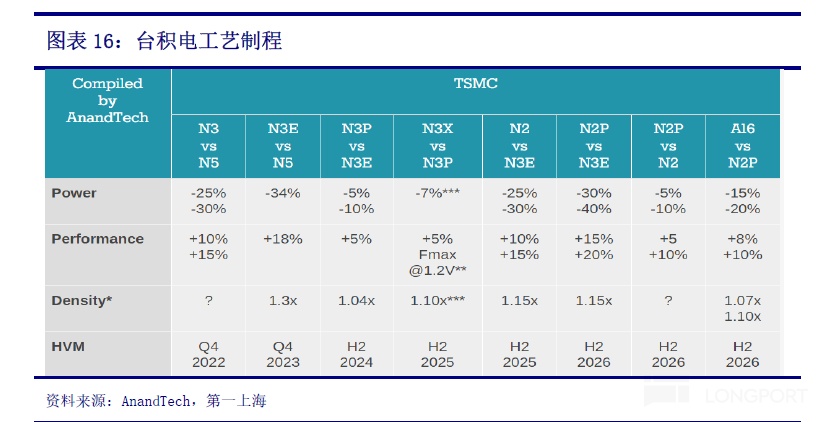 图表 16：台积电工艺制程

| Compiled by AnandTech | TSMC | | | | | | | |
|---|---|---|---|---|---|---|---|---|
| | N3 vs N5 | N3E vs N5 | N3P vs N3E | N3X vs N3P | N2 vs N3E | N2P vs N3E | N2P vs N2 | A16 vs N2P |
| Power | -25% -30% | -34% | -5% -10% | -7%*** | -25% -30% | -30% -40% | -5% -10% | -15% -20% |
| Performance | +10% +15% | +18% | +5% | +5% Fmax @1.2V** | +10% +15% | +15% +20% | +5 +10% | +8% +10% |
| Density* | ? | 1.3x | 1.04x | 1.10x*** | 1.15x | 1.15x | ? | 1.07x 1.10x |
| HVM | Q4 2022 | Q4 2023 | H2 2024 | H2 2025 | H2 2025 | H2 2026 | H2 2026 | H2 2026 |

资料来源：AnandTech，第一上海

LONGPORT